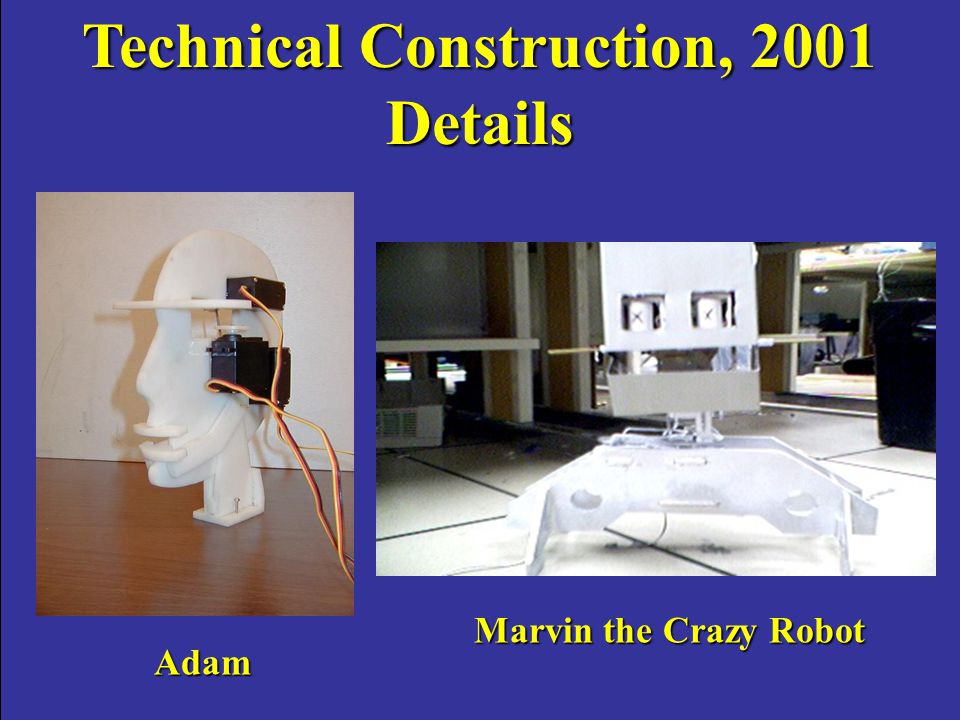 Technical Construction, 2001
Details

Adam

Marvin the Crazy Robot